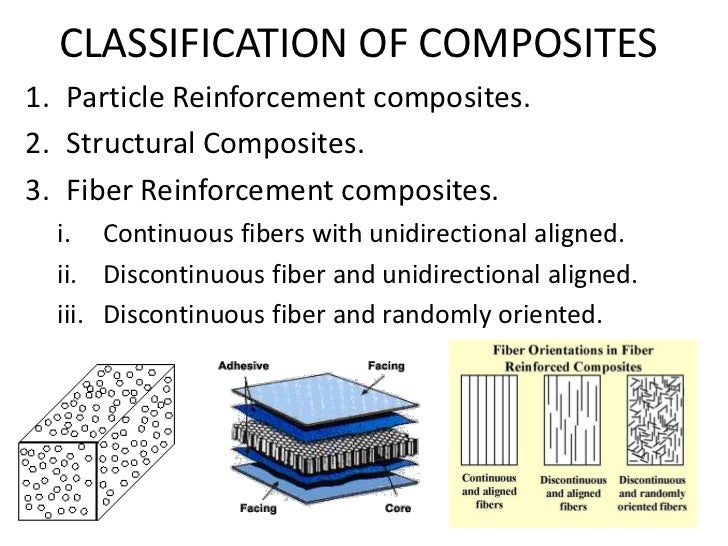 CLASSIFICATION OF COMPOSITES

1. Particle Reinforcement composites.
2. Structural Composites.
3. Fiber Reinforcement composites.
i. Continuous fibers with unidirectional aligned.
ii. Discontinuous fiber and unidirectional aligned.
iii. Discontinuous fiber and randomly oriented.

Adhesive
Facing
Facing
Core

Fiber Orientations in Fiber Reinforced Composites

Continuous and aligned fibers
Discontinuous and aligned fibers
Discontinuous and randomly oriented fibers